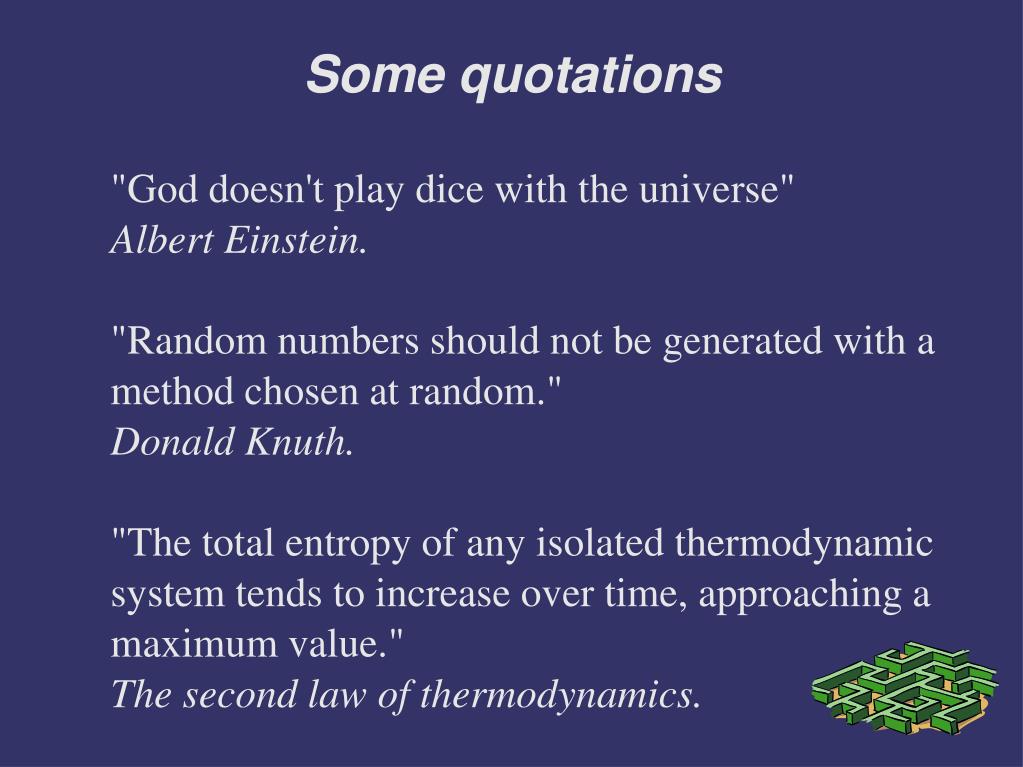 Some quotations

"God doesn't play dice with the universe"
Albert Einstein.

"Random numbers should not be generated with a method chosen at random."
Donald Knuth.

"The total entropy of any isolated thermodynamic system tends to increase over time, approaching a maximum value."
The second law of thermodynamics.